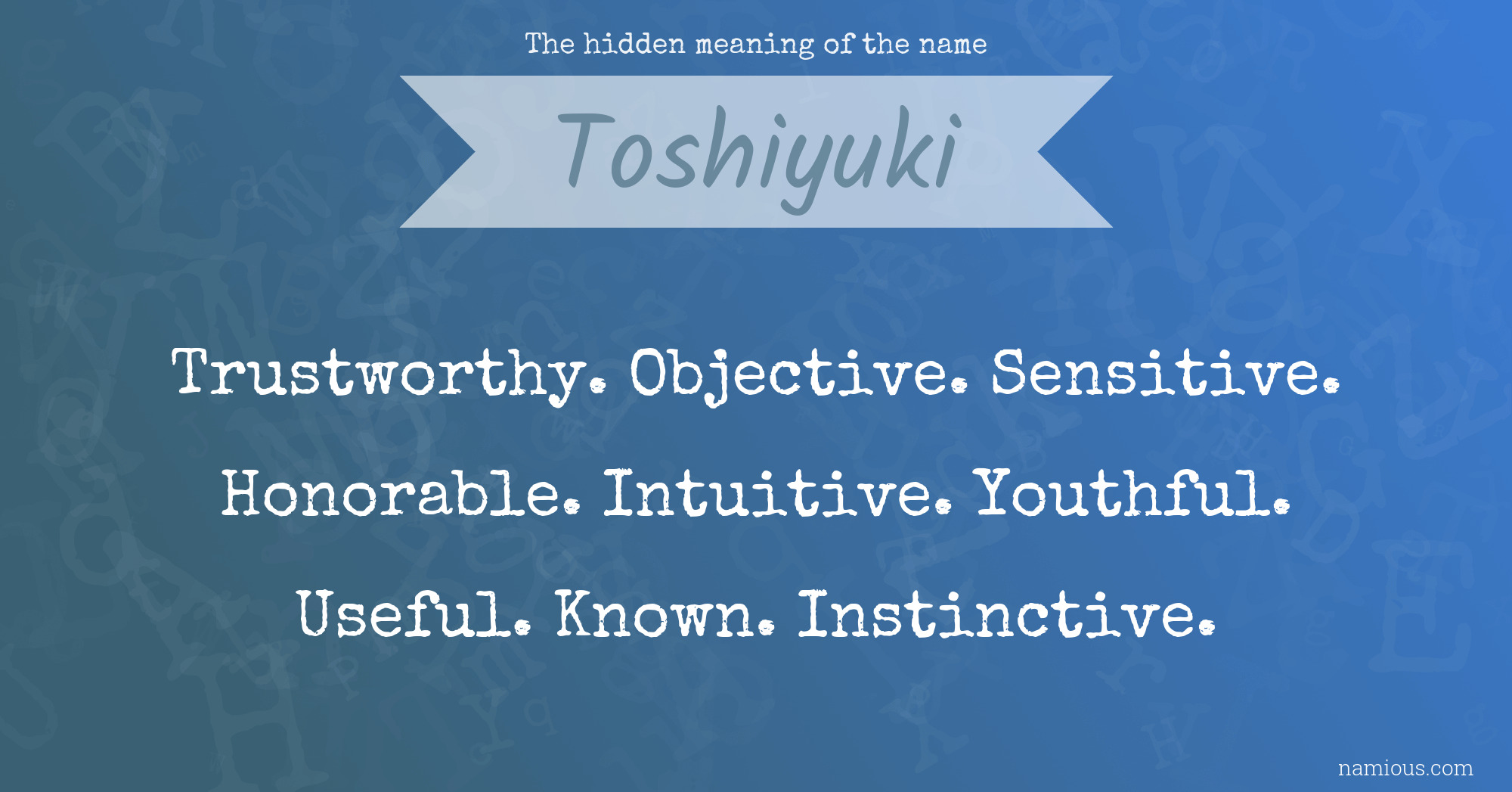 The hidden meaning of the name

Toshiyuki

Trustworthy. Objective. Sensitive. Honorable. Intuitive. Youthful. Useful. Known. Instinctive.

namious.com